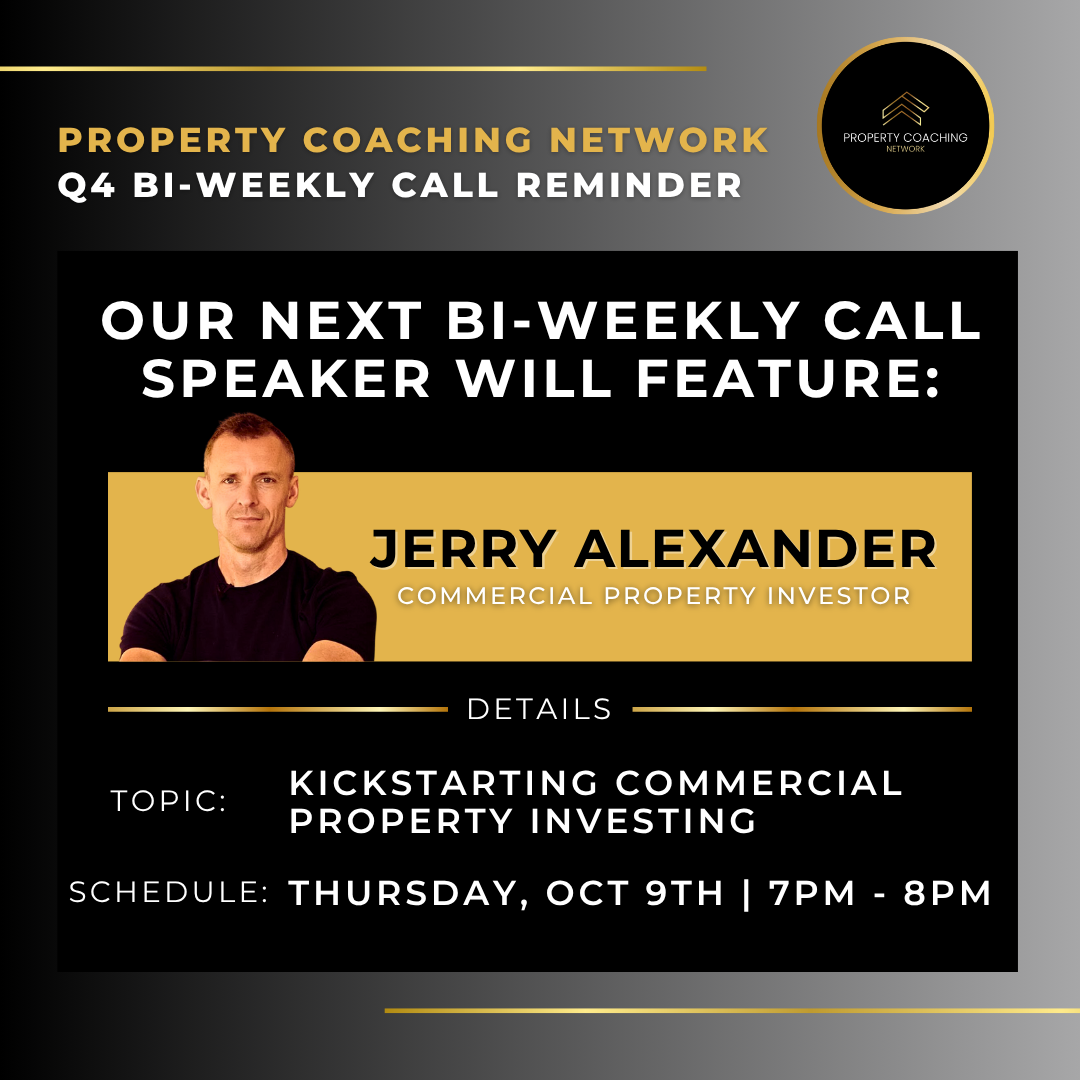 PROPERTY COACHING NETWORK
Q4 BI-WEEKLY CALL REMINDER

PROPERTY COACHING
NETWORK

OUR NEXT BI-WEEKLY CALL SPEAKER WILL FEATURE:

JERRY ALEXANDER
COMMERCIAL PROPERTY INVESTOR

DETAILS

TOPIC: KICKSTARTING COMMERCIAL PROPERTY INVESTING

SCHEDULE: THURSDAY, OCT 9TH | 7PM - 8PM